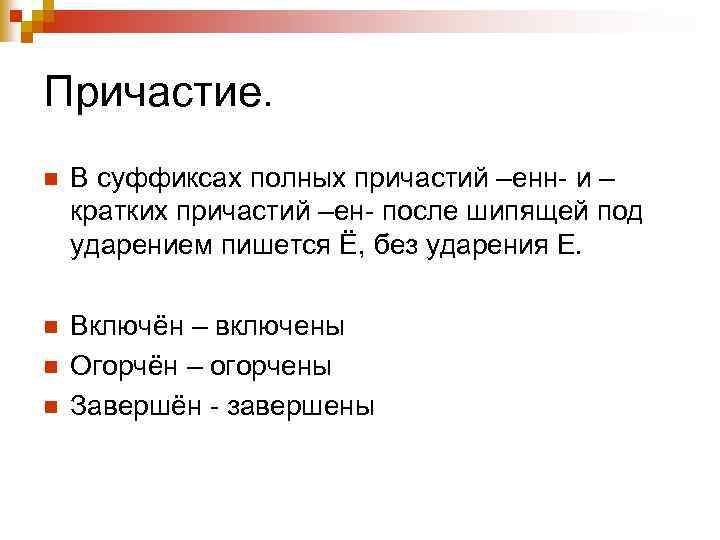 Причастие.

В суффиксах полных причастий –енн- и – кратких причастий –ен- после шипящей под ударением пишется Ё, без ударения Е.

Включён – включены

Огорчён – огорчены

Завершён - завершены